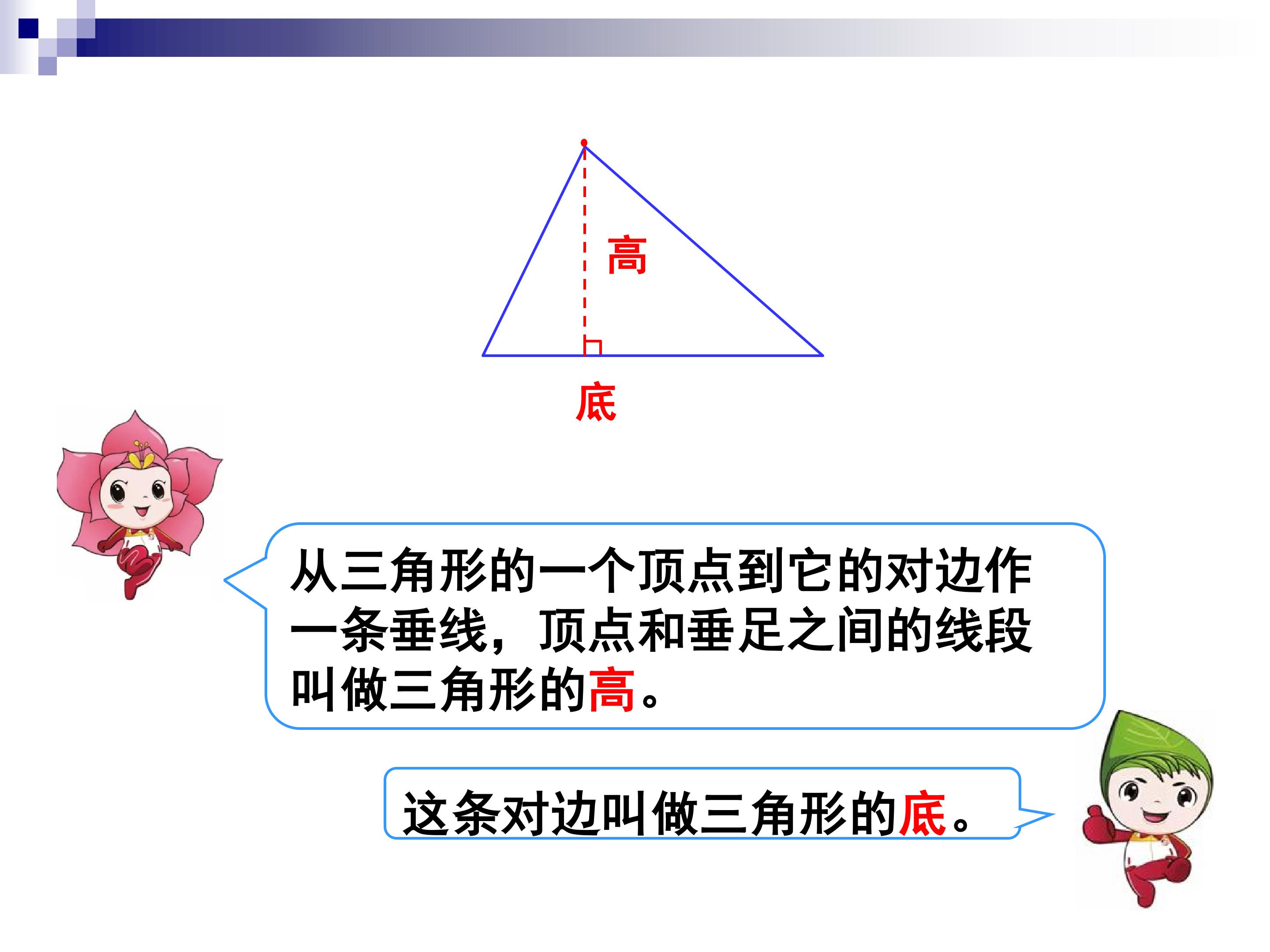 高

底

从三角形的一个顶点到它的对边作一条垂线，顶点和垂足之间的线段叫做三角形的高。

这条对边叫做三角形的底。